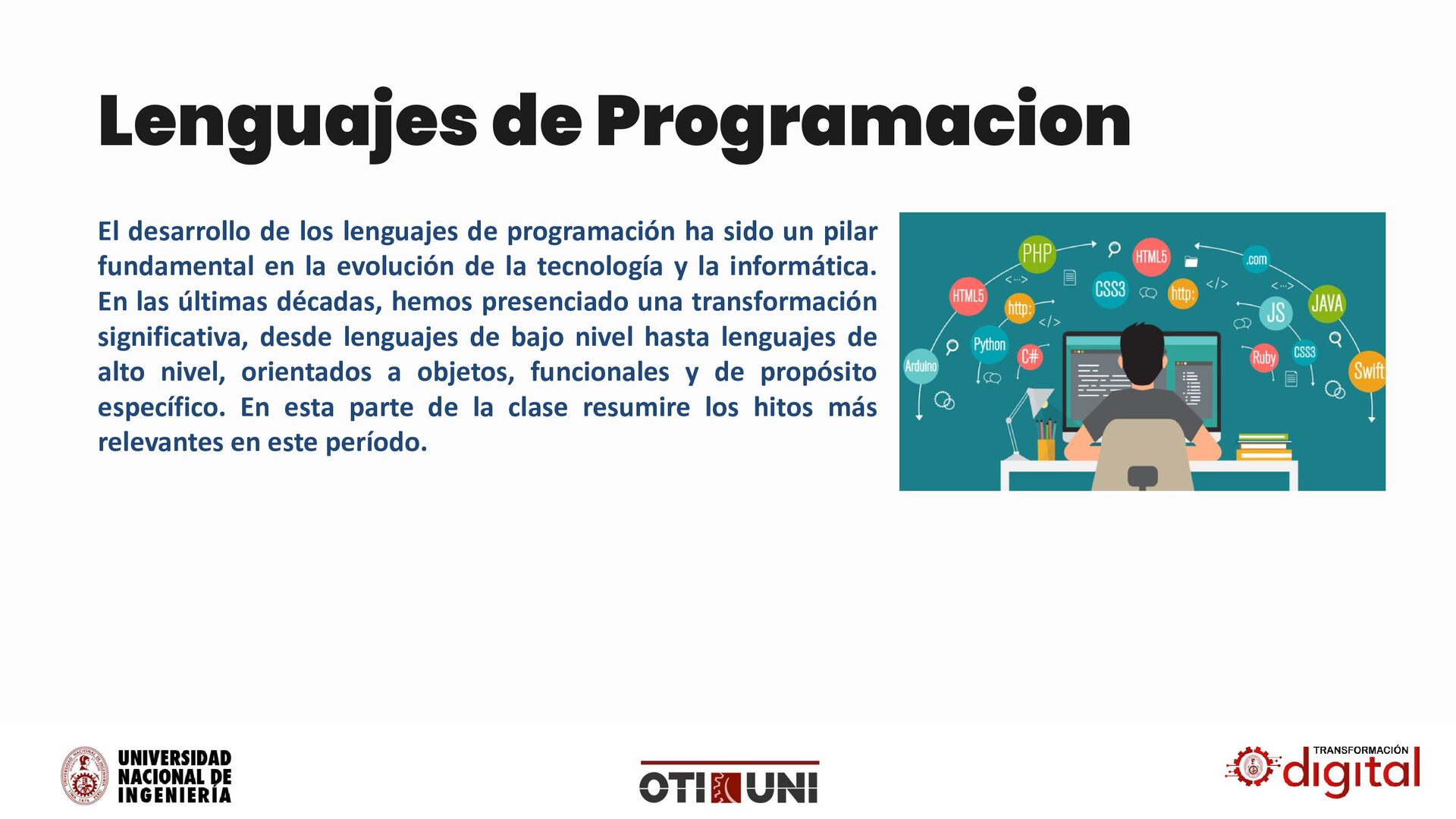 Lenguajes de Programacion

El desarrollo de los lenguajes de programación ha sido un pilar fundamental en la evolución de la tecnología y la informática. En las últimas décadas, hemos presenciado una transformación significativa, desde lenguajes de bajo nivel hasta lenguajes de alto nivel, orientados a objetos, funcionales y de propósito específico. En esta parte de la clase resumire los hitos más relevantes en este período.

PHP HTML5 .com HTML5 CSS3 http: http: JS JAVA Python C# Ruby CSS3 Arduino Swift

UNIVERSIDAD NACIONAL DE INGENIERÍA

OTI UNI

TRANSFORMACIÓN digital